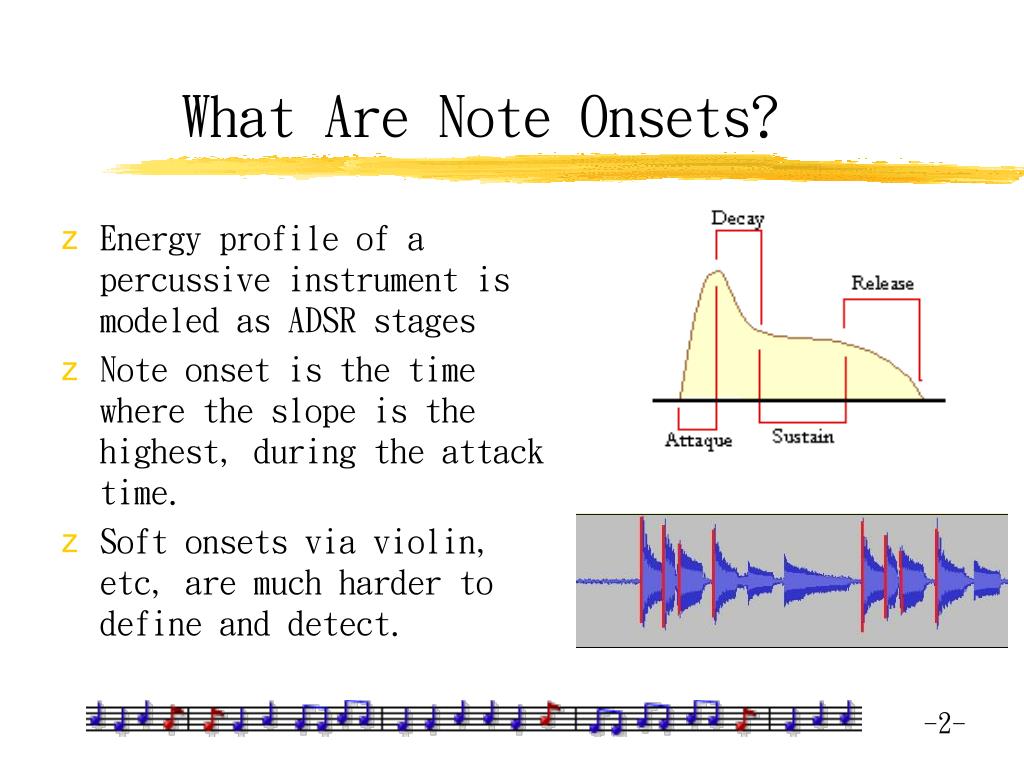 What Are Note Onsets?

z Energy profile of a percussive instrument is modeled as ADSR stages

z Note onset is the time where the slope is the highest, during the attack time.

z Soft onsets via violin, etc, are much harder to define and detect.

Decay
Release
Attaque
Sustain

-2-